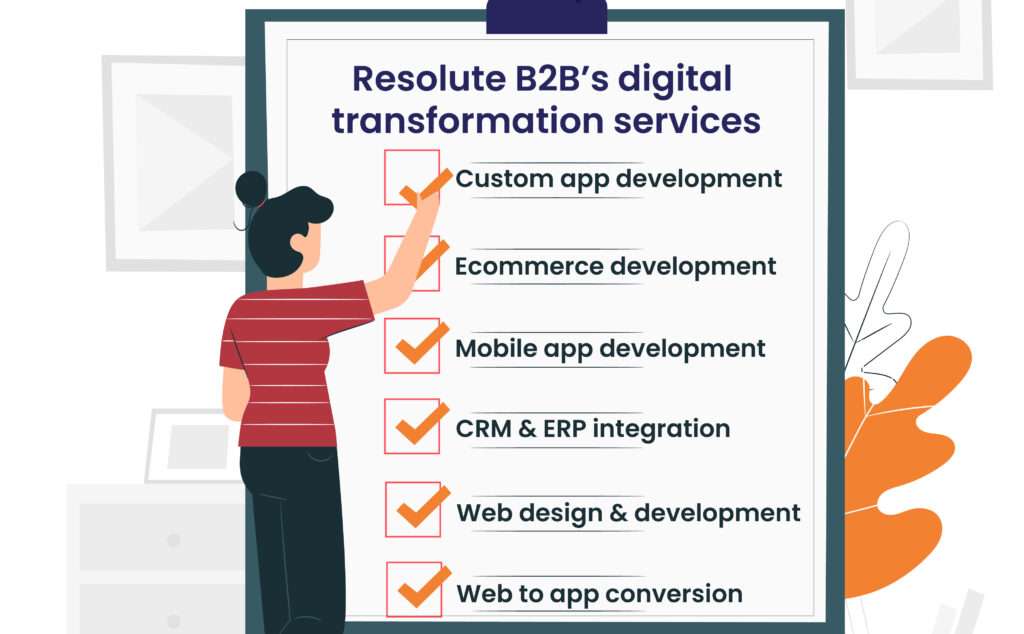 Resolute B2B's digital transformation services

Custom app development

Ecommerce development

Mobile app development

CRM & ERP integration

Web design & development

Web to app conversion